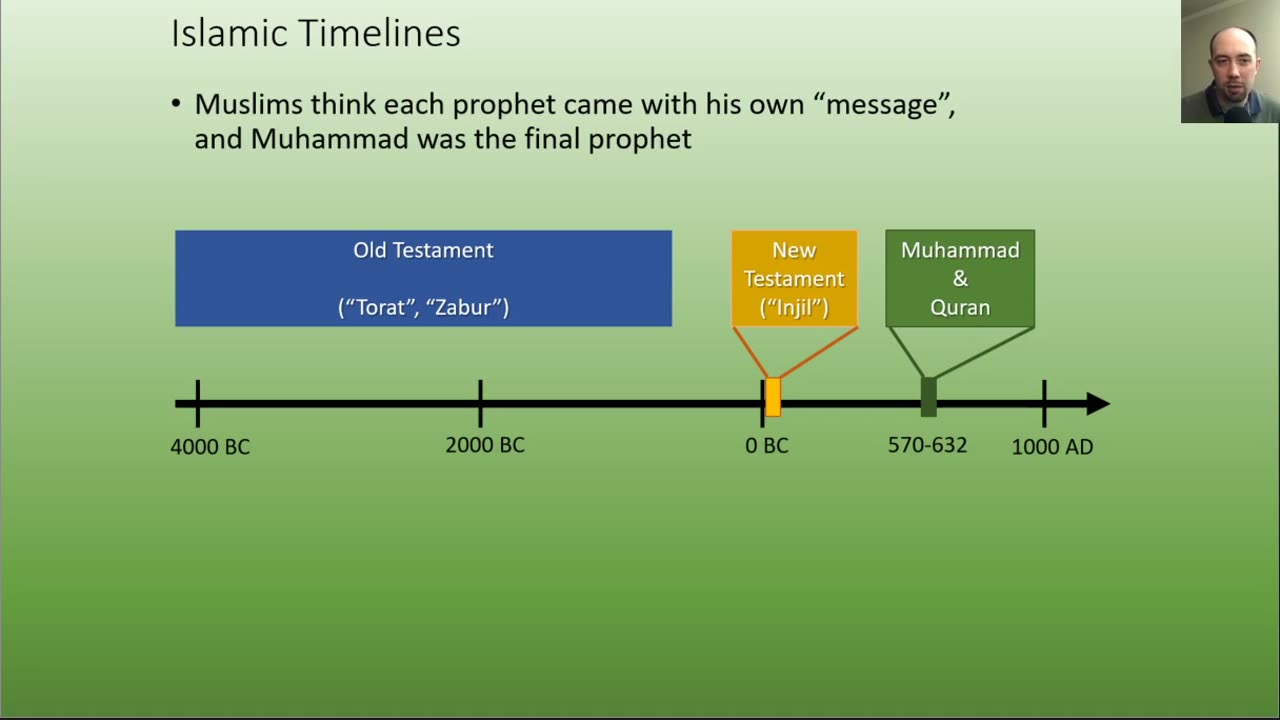 Islamic Timelines

• Muslims think each prophet came with his own “message”, and Muhammad was the final prophet

Old Testament

(“Torat”, “Zabur”)

New Testament (“Injil”)

Muhammad & Quran

4000 BC

2000 BC

0 BC

570-632

1000 AD